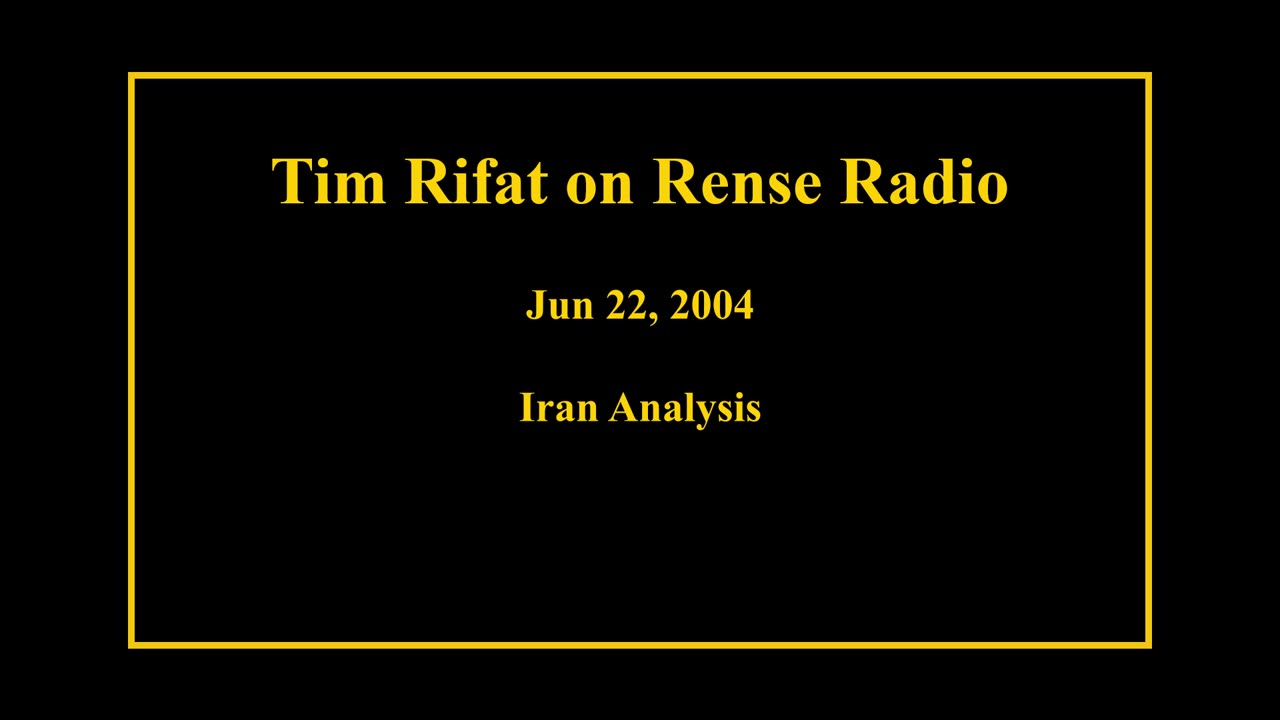 Tim Rifat on Rense Radio

Jun 22, 2004

Iran Analysis